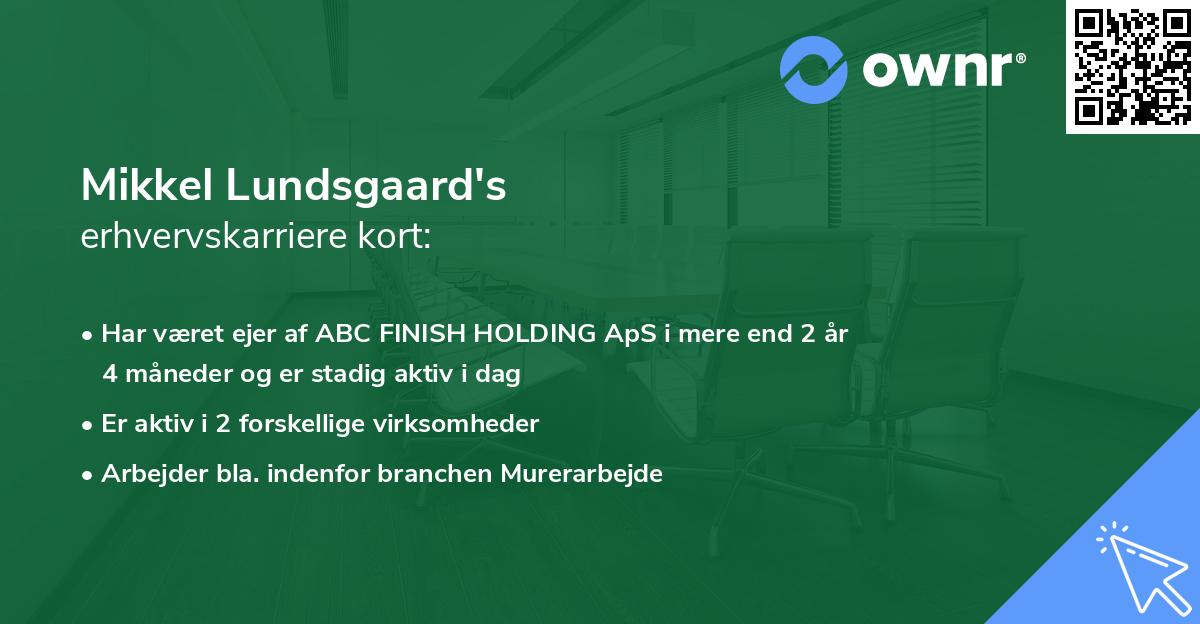 ownr®

Mikkel Lundsgaard's
erhvervskarriere kort:

• Har været ejer af ABC FINISH HOLDING ApS i mere end 2 år 4 måneder og er stadig aktiv i dag
• Er aktiv i 2 forskellige virksomheder
• Arbejder bla. indenfor branchen Murerarbejde